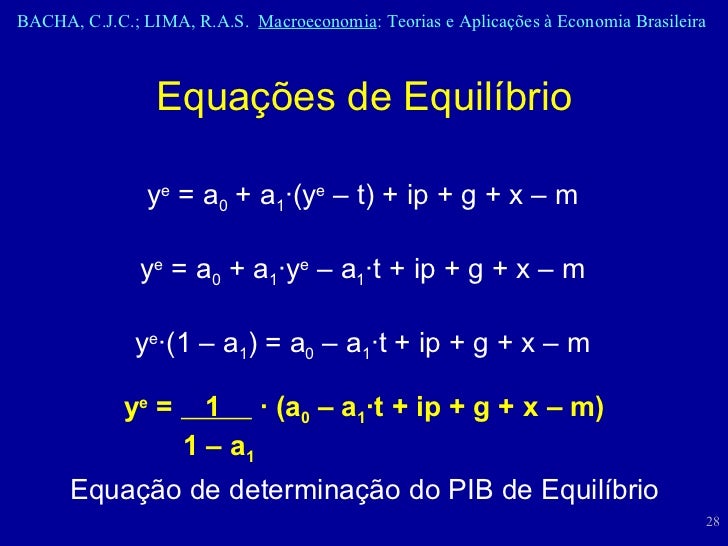 BACHA, C.J.C.; LIMA, R.A.S. Macroeconomia: Teorias e Aplicações à Economia Brasileira

Equações de Equilíbrio

$y^e = a_0 + a_1 \cdot (y^e - t) + ip + g + x - m$

$y^e = a_0 + a_1 \cdot y^e - a_1 \cdot t + ip + g + x - m$

$y^e \cdot (1 - a_1) = a_0 - a_1 \cdot t + ip + g + x - m$

$y^e = \frac{1}{1 - a_1} \cdot (a_0 - a_1 \cdot t + ip + g + x - m)$

Equação de determinação do PIB de Equilíbrio

28